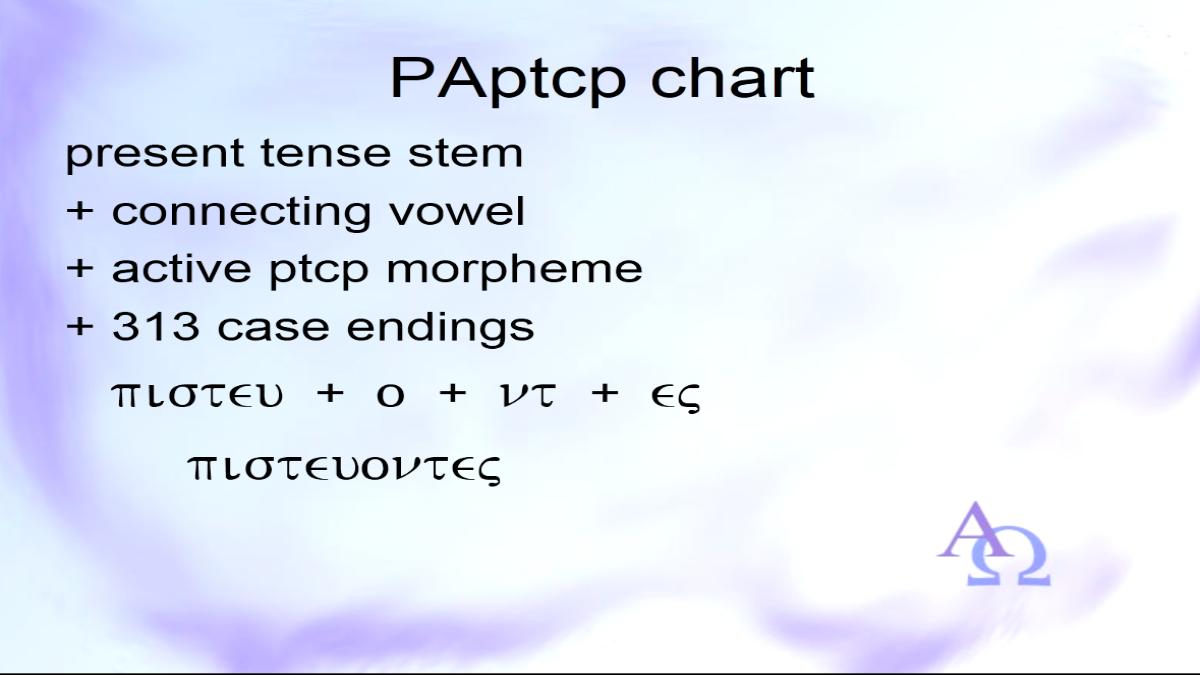 PAptcp chart

present tense stem
+ connecting vowel
+ active ptcp morpheme
+ 313 case endings

πιστευ + ο + ντ + ες

πιστευοντες

ΑΩ